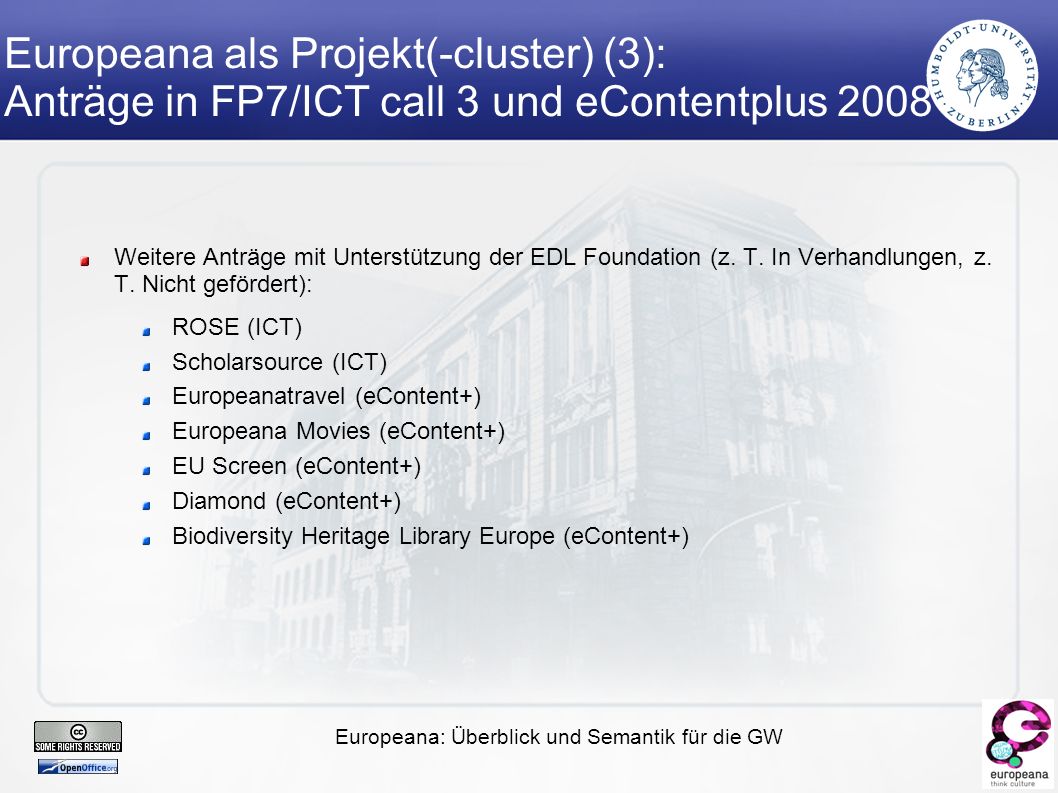 Europeana als Projekt(-cluster) (3): Anträge in FP7/ICT call 3 und eContentplus 2008

HUMBOLDT-UNIVERSITÄT ZU BERLIN

Weitere Anträge mit Unterstützung der EDL Foundation (z. T. In Verhandlungen, z. T. Nicht gefördert):

ROSE (ICT)

Scholarsource (ICT)

Europeanatravel (eContent+)

Europeana Movies (eContent+)

EU Screen (eContent+)

Diamond (eContent+)

Biodiversity Heritage Library Europe (eContent+)

cc SOME RIGHTS RESERVED

OpenOffice.org

Europeana: Überblick und Semantik für die GW

europeana think culture